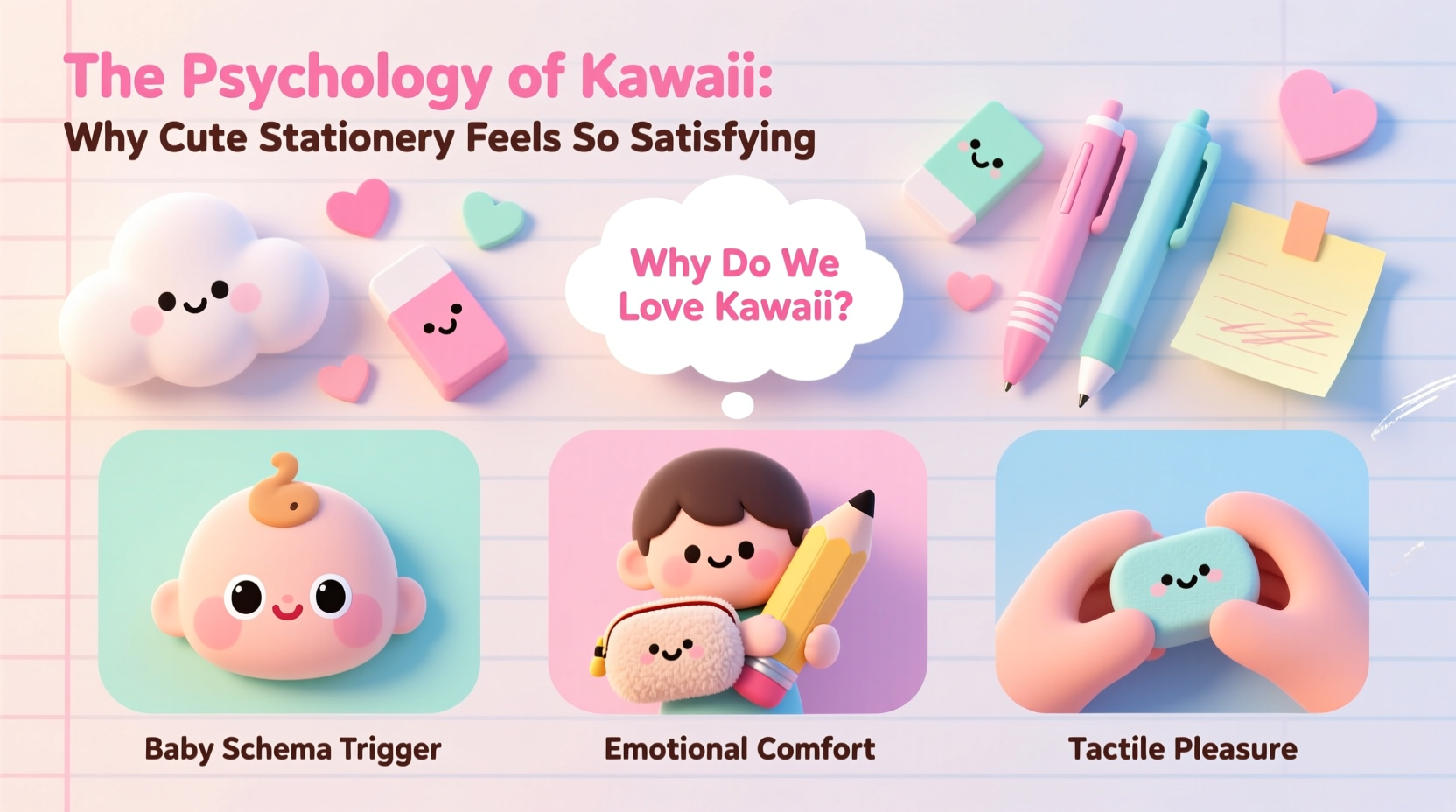 The Psychology of Kawaii:
Why Cute Stationery Feels So Satisfying

Why Do We Love Kawaii?

Baby Schema Trigger

Emotional Comfort

Tactile Pleasure